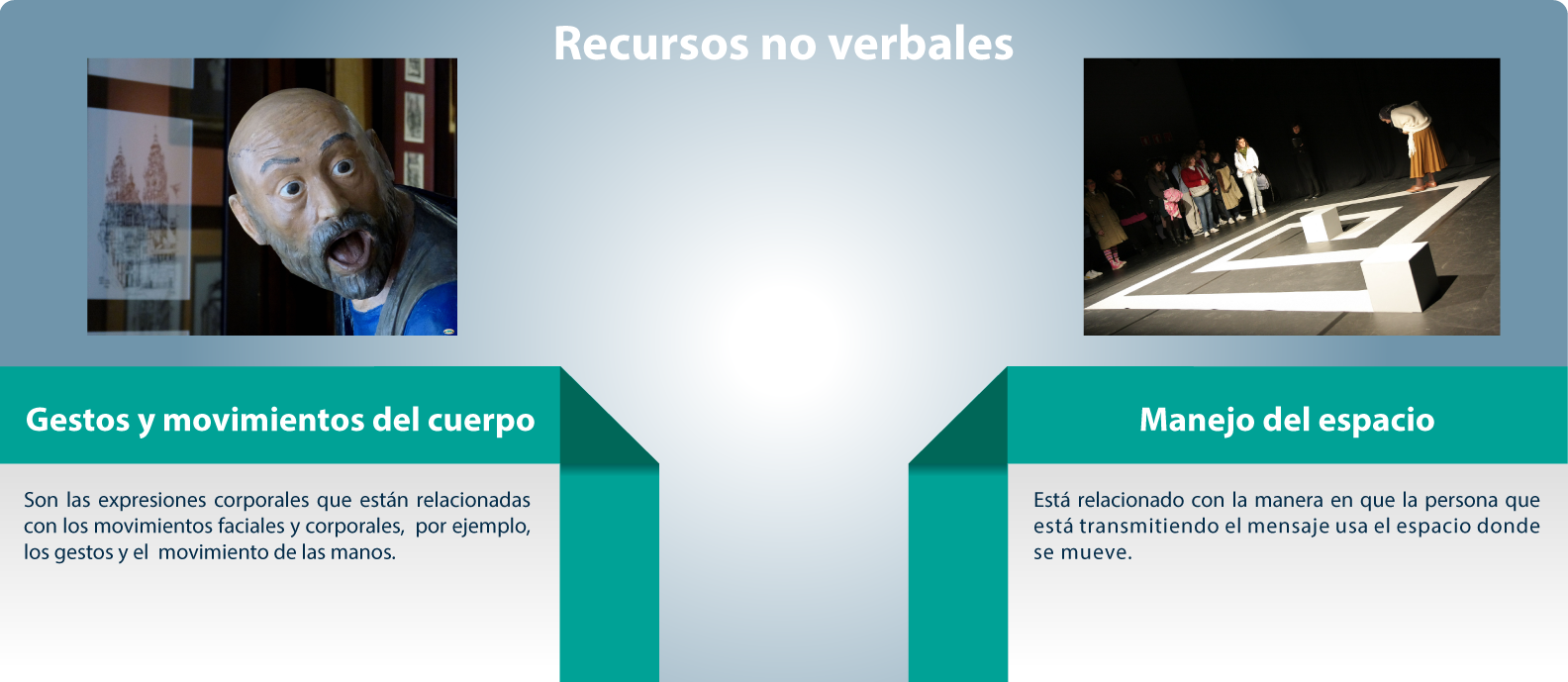 Recursos no verbales

Gestos y movimientos del cuerpo

Son las expresiones corporales que están relacionadas con los movimientos faciales y corporales, por ejemplo, los gestos y el movimiento de las manos.

Manejo del espacio

Está relacionado con la manera en que la persona que está transmitiendo el mensaje usa el espacio donde se mueve.